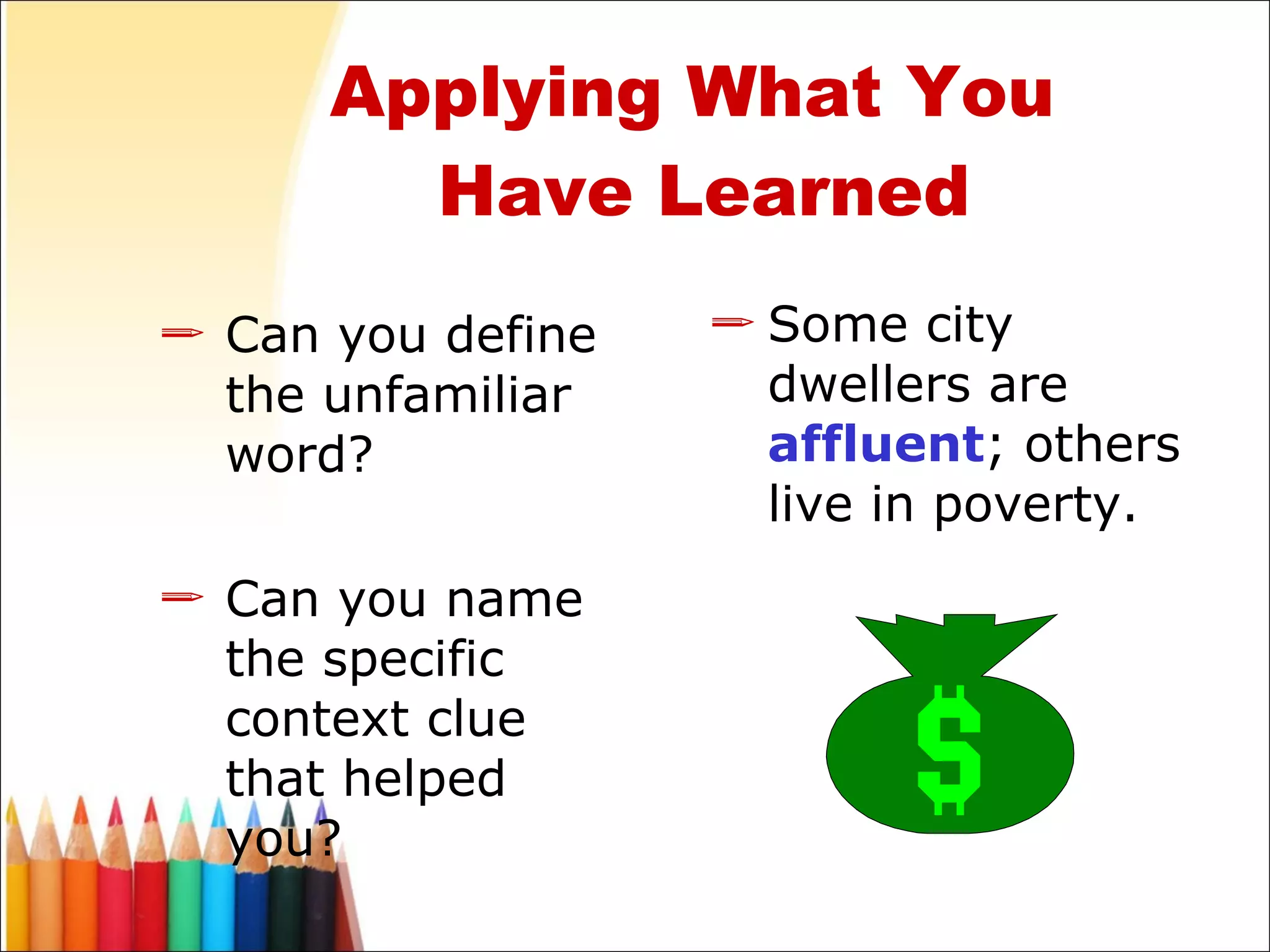 Applying What You Have Learned

Can you define the unfamiliar word?

Can you name the specific context clue that helped you?

Some city dwellers are affluent; others live in poverty.

$